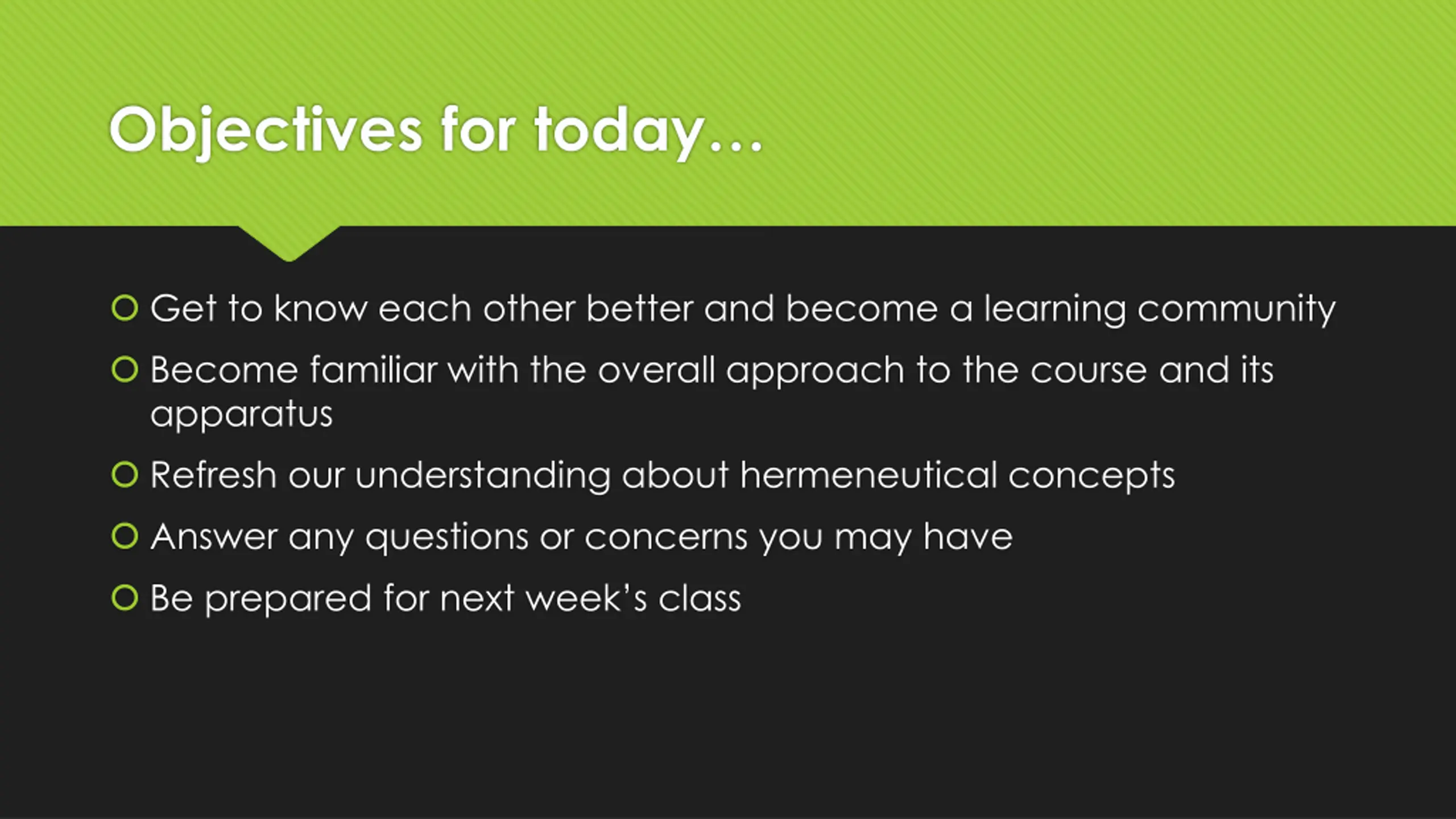 Objectives for today…

Get to know each other better and become a learning community

Become familiar with the overall approach to the course and its apparatus

Refresh our understanding about hermeneutical concepts

Answer any questions or concerns you may have

Be prepared for next week's class